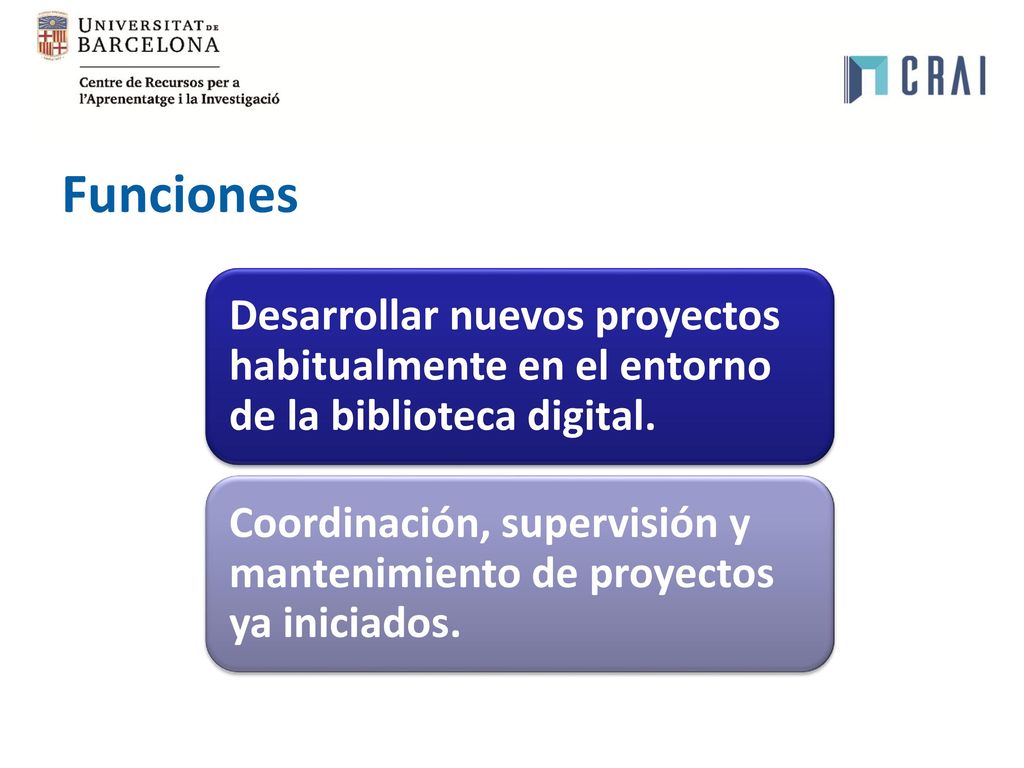 UNIVERSITAT DE BARCELONA

Centre de Recursos per a l'Aprenentatge i la Investigació

CRAI

Funciones

Desarrollar nuevos proyectos habitualmente en el entorno de la biblioteca digital.

Coordinación, supervisión y mantenimiento de proyectos ya iniciados.